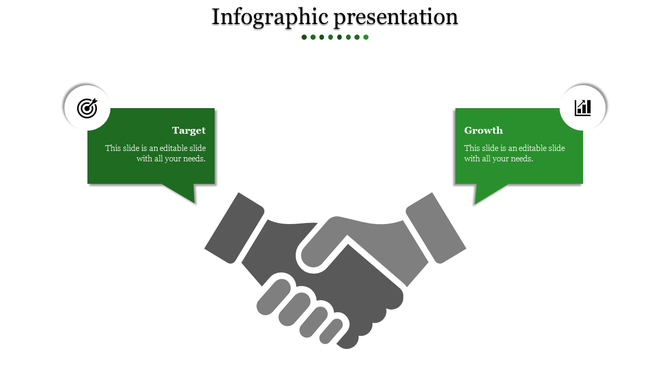 Infographic presentation

Target

This slide is an editable slide with all your needs.

Growth

This slide is an editable slide with all your needs.